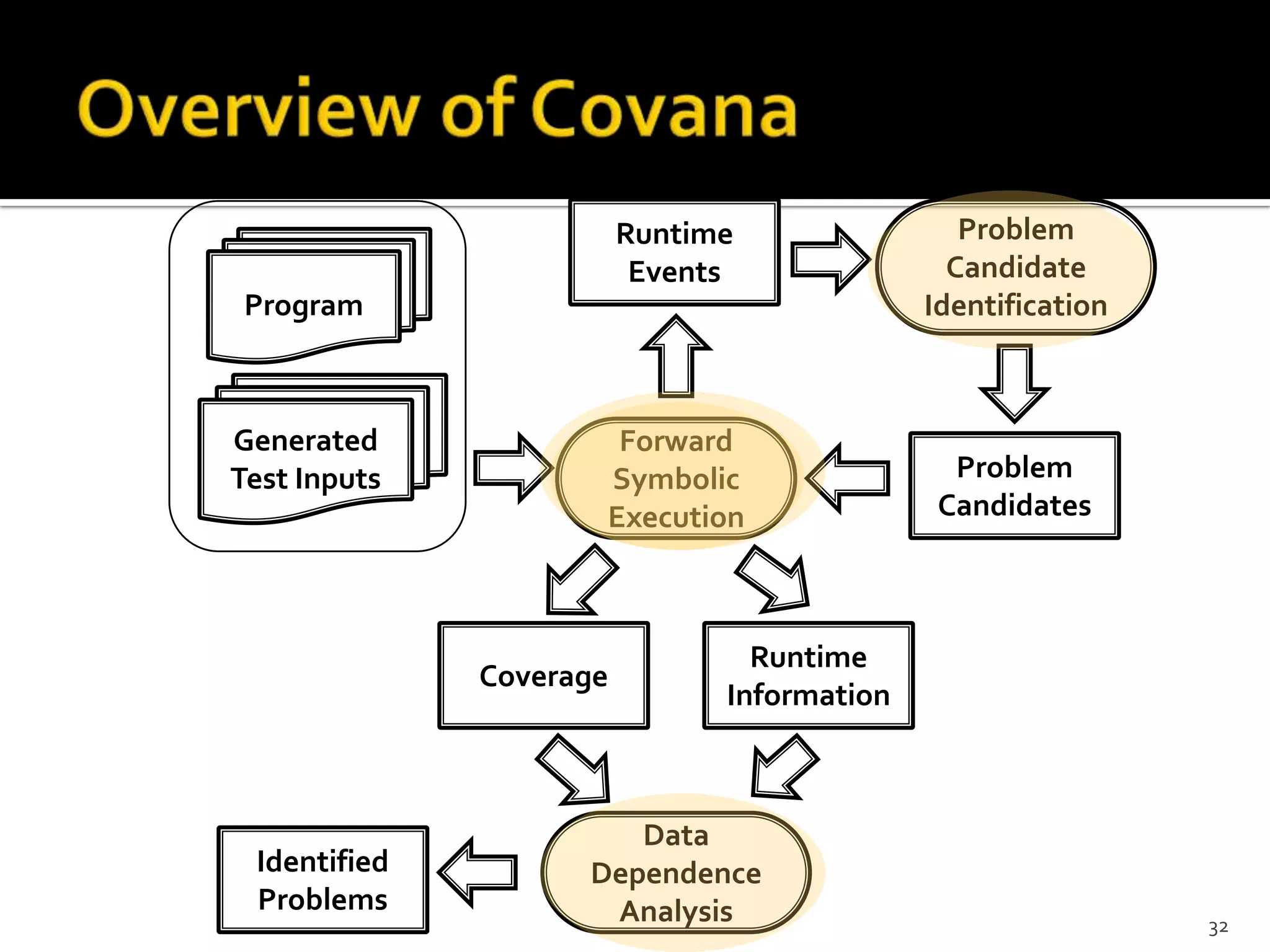 Overview of Covana

Program

Generated Test Inputs

Runtime Events

Problem Candidate Identification

Forward Symbolic Execution

Problem Candidates

Coverage

Runtime Information

Data Dependence Analysis

Identified Problems

32